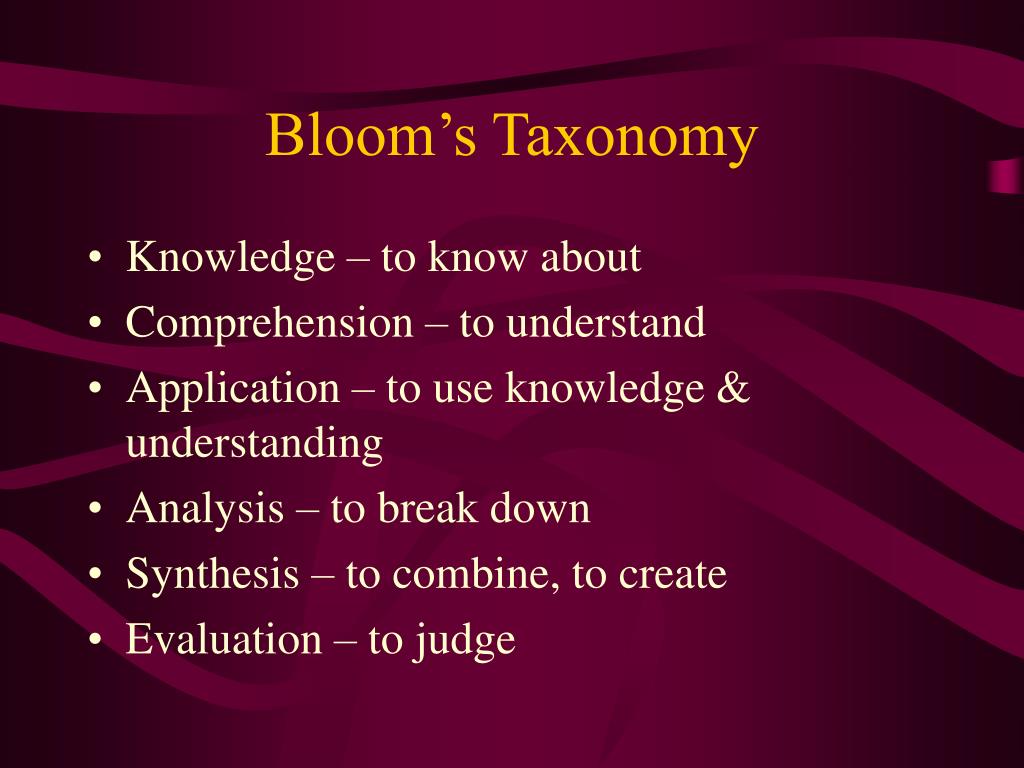 Bloom’s Taxonomy

• Knowledge – to know about
• Comprehension – to understand
• Application – to use knowledge & understanding
• Analysis – to break down
• Synthesis – to combine, to create
• Evaluation – to judge